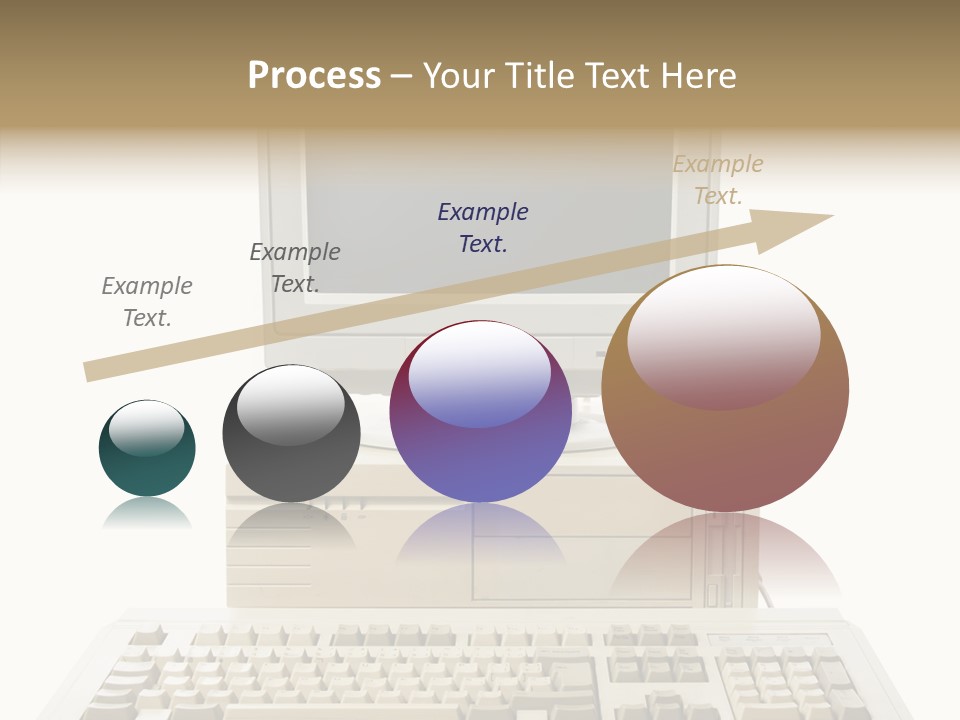 Process – Your Title Text Here

Example Text.

Example Text.

Example Text.

Example Text.